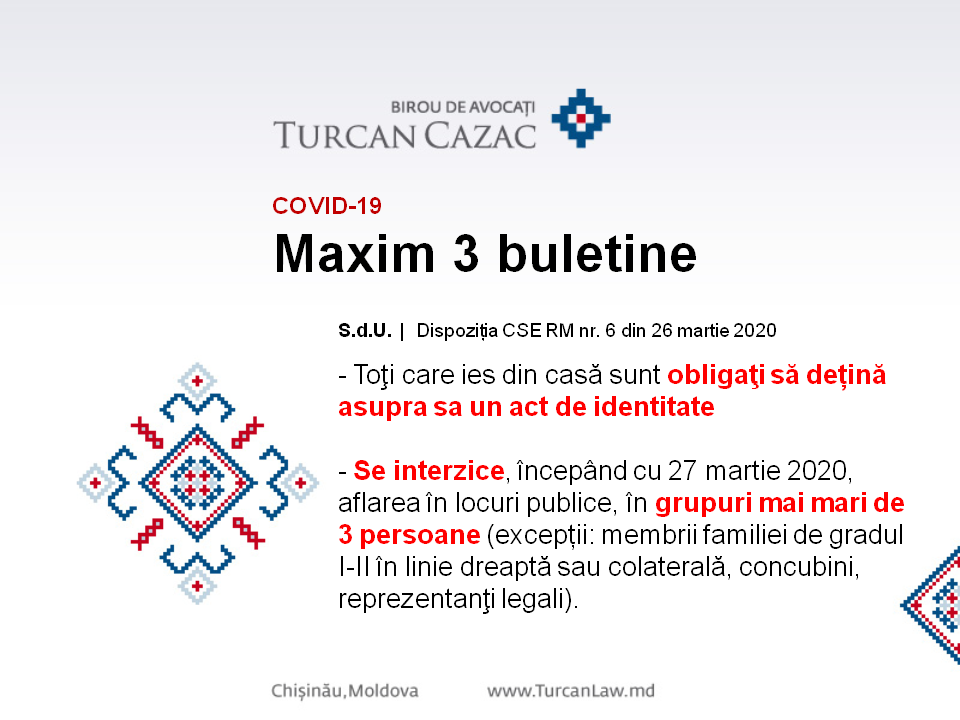 BIROU DE AVOCAȚI
TURCAN CAZAC

COVID-19
Maxim 3 buletine

S.d.U. | Dispoziția CSE RM nr. 6 din 26 martie 2020

- Toţi care ies din casă sunt obligaţi să dețină asupra sa un act de identitate

- Se interzice, începând cu 27 martie 2020, aflarea în locuri publice, în grupuri mai mari de 3 persoane (excepții: membrii familiei de gradul I-II în linie dreaptă sau colaterală, concubini, reprezentanţi legali).

Chișinău,Moldova www.TurcanLaw.md